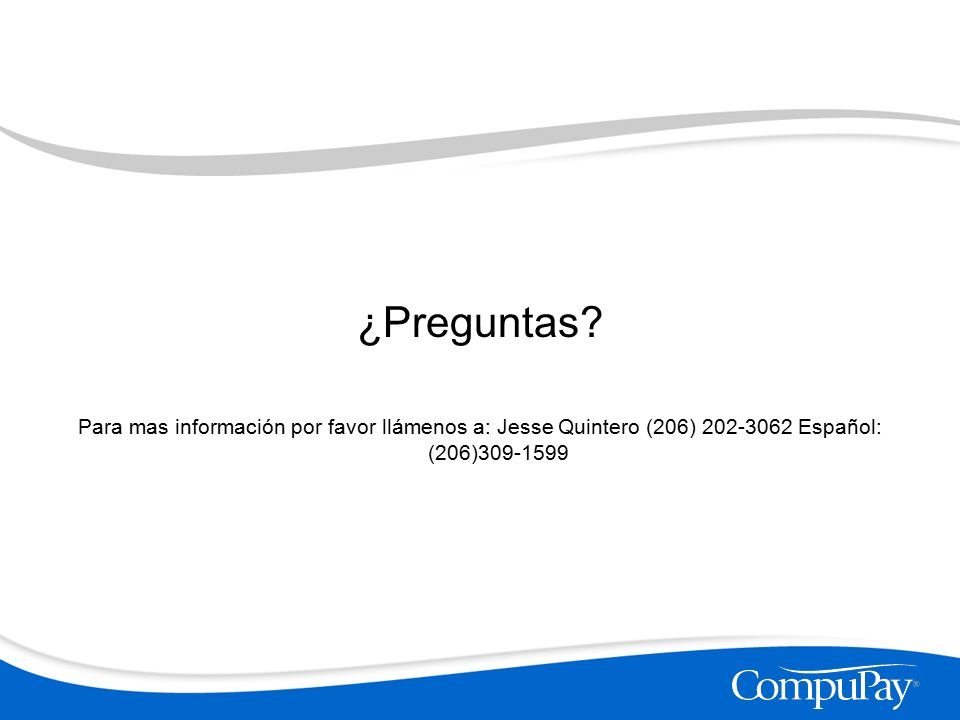 ¿Preguntas?

Para mas información por favor llámenos a: Jesse Quintero (206) 202-3062 Español: (206)309-1599

CompuPay®